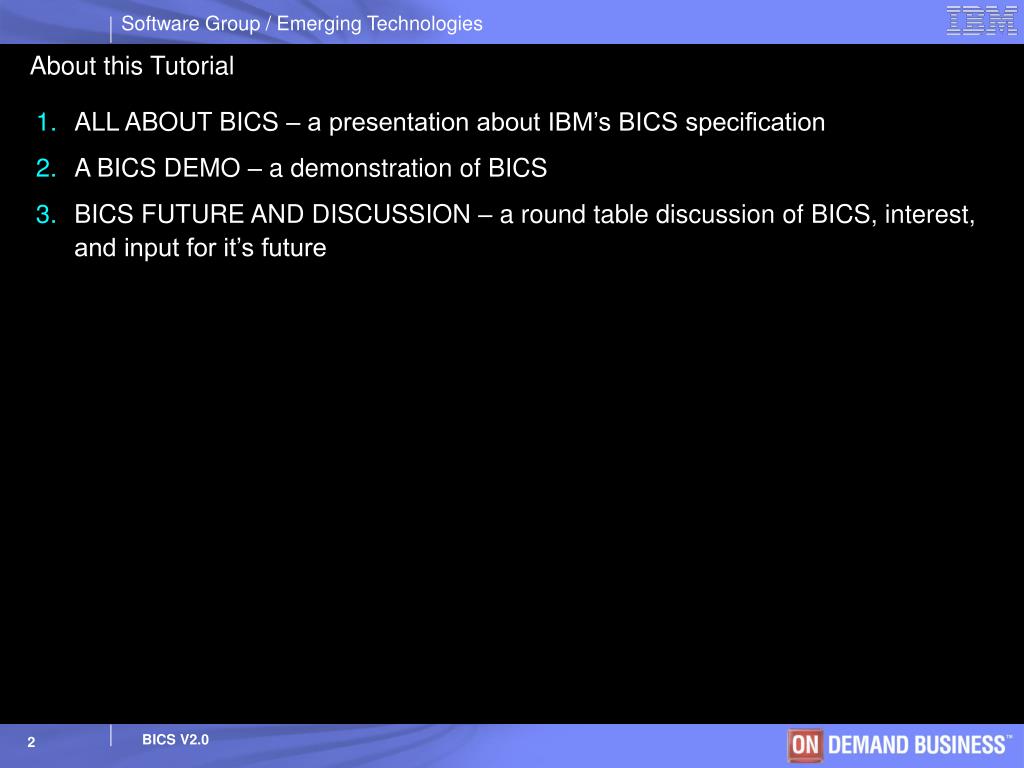 Software Group / Emerging Technologies

IBM

About this Tutorial

1. ALL ABOUT BICS – a presentation about IBM’s BICS specification
2. A BICS DEMO – a demonstration of BICS
3. BICS FUTURE AND DISCUSSION – a round table discussion of BICS, interest, and input for it’s future

2

BICS V2.0

ON DEMAND BUSINESS™